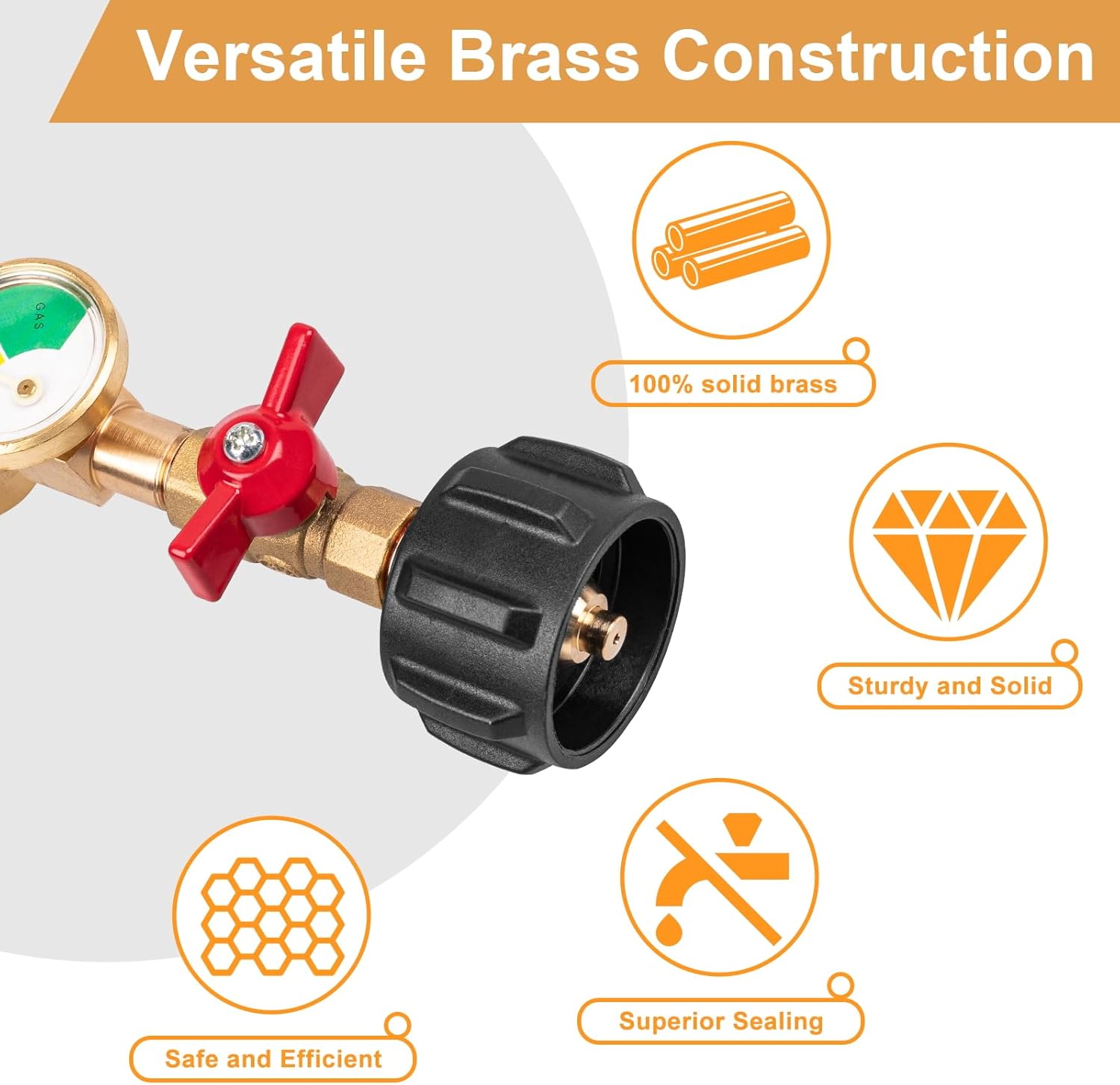 Versatile Brass Construction

GAS

100% solid brass

Sturdy and Solid

Superior Sealing

Safe and Efficient